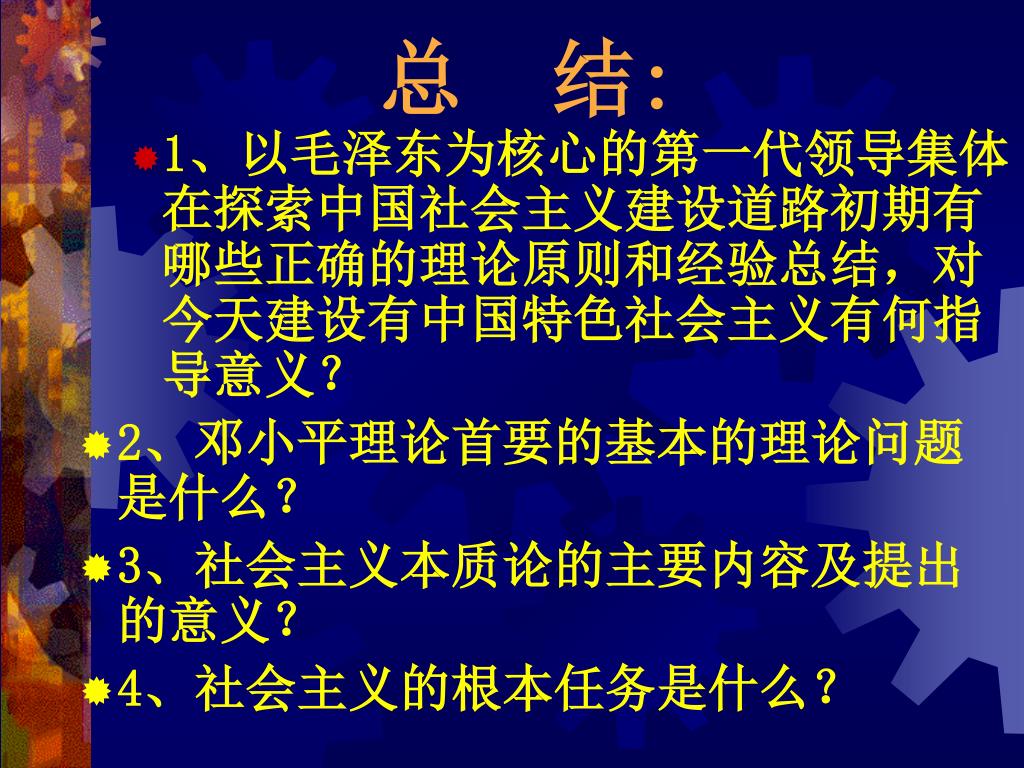 总　结:

1、以毛泽东为核心的第一代领导集体在探索中国社会主义建设道路初期有哪些正确的理论原则和经验总结，对今天建设有中国特色社会主义有何指导意义？

2、邓小平理论首要的基本的理论问题是什么？

3、社会主义本质论的主要内容及提出的意义？

4、社会主义的根本任务是什么？